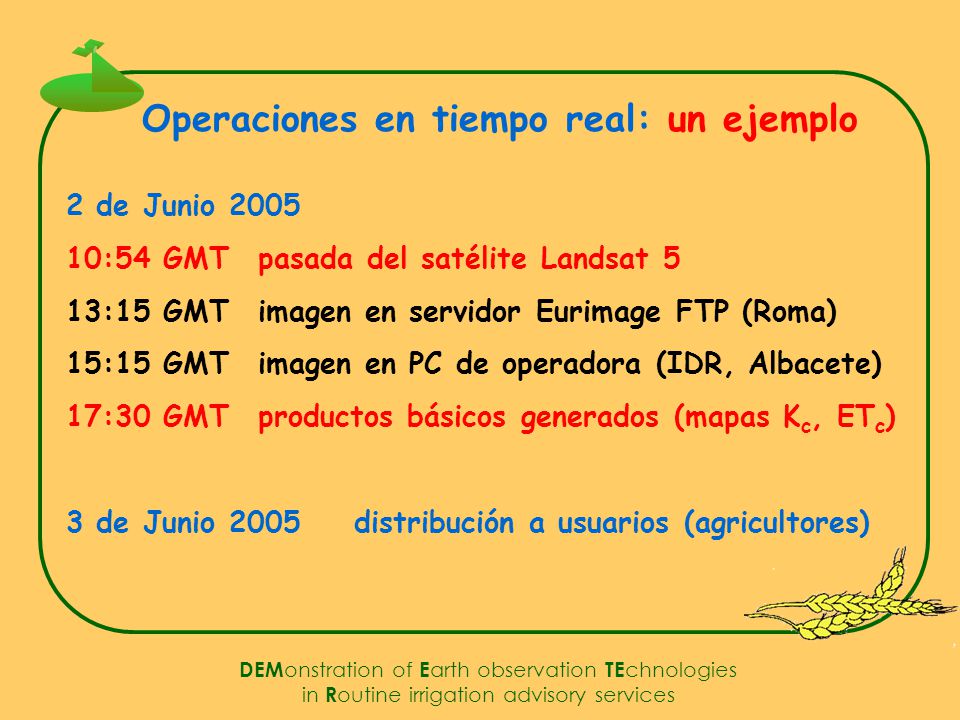 Operaciones en tiempo real: un ejemplo

2 de Junio 2005

10:54 GMT pasada del satélite Landsat 5

13:15 GMT imagen en servidor Eurimage FTP (Roma)

15:15 GMT imagen en PC de operadora (IDR, Albacete)

17:30 GMT productos básicos generados (mapas $K_c$, $ET_c$)

3 de Junio 2005 distribución a usuarios (agricultores)

DEMonstration of Earth observation TEchnologies in Routine irrigation advisory services